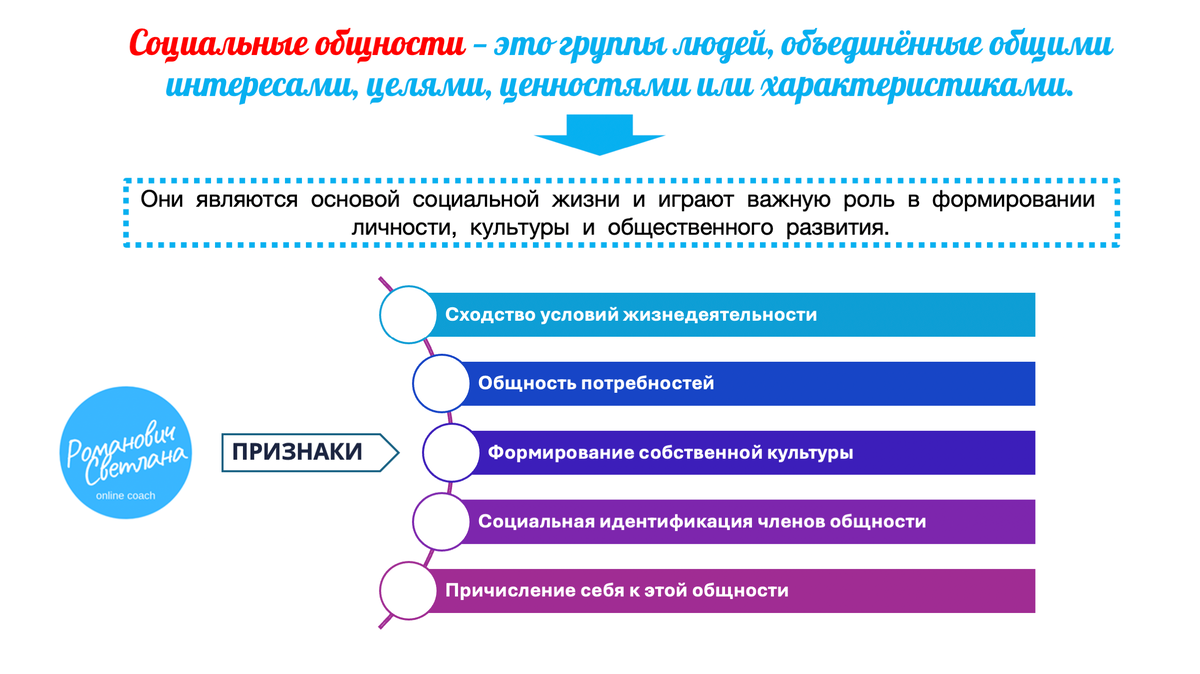 Социальные общности – это группы людей, объединённые общими интересами, целями, ценностями или характеристиками.

Они являются основой социальной жизни и играют важную роль в формировании личности, культуры и общественного развития.

Романович Светлана
online coach

ПРИЗНАКИ

Сходство условий жизнедеятельности

Общность потребностей

Формирование собственной культуры

Социальная идентификация членов общности

Причисление себя к этой общности